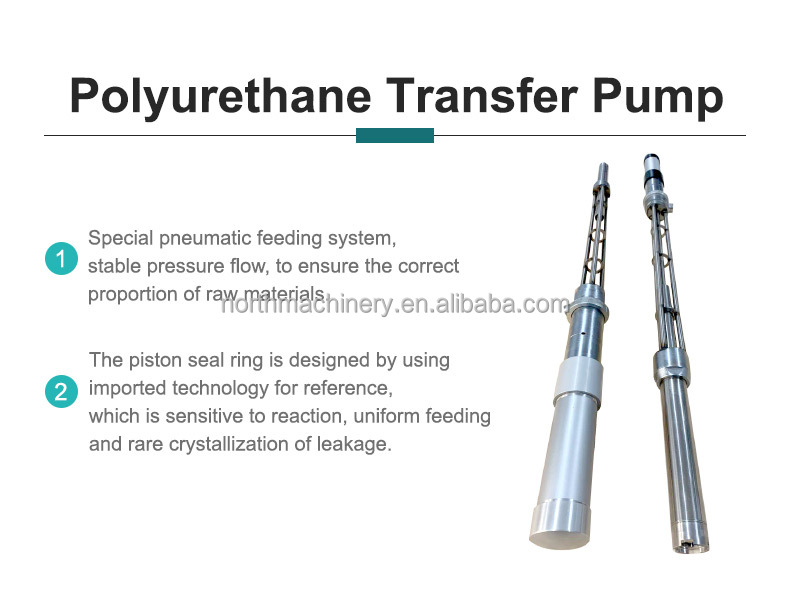 Polyurethane Transfer Pump

1 Special pneumatic feeding system, stable pressure flow, to ensure the correct proportion of raw materials.

northmachinery.en.alibaba.com

2 The piston seal ring is designed by using imported technology for reference, which is sensitive to reaction, uniform feeding and rare crystallization of leakage.